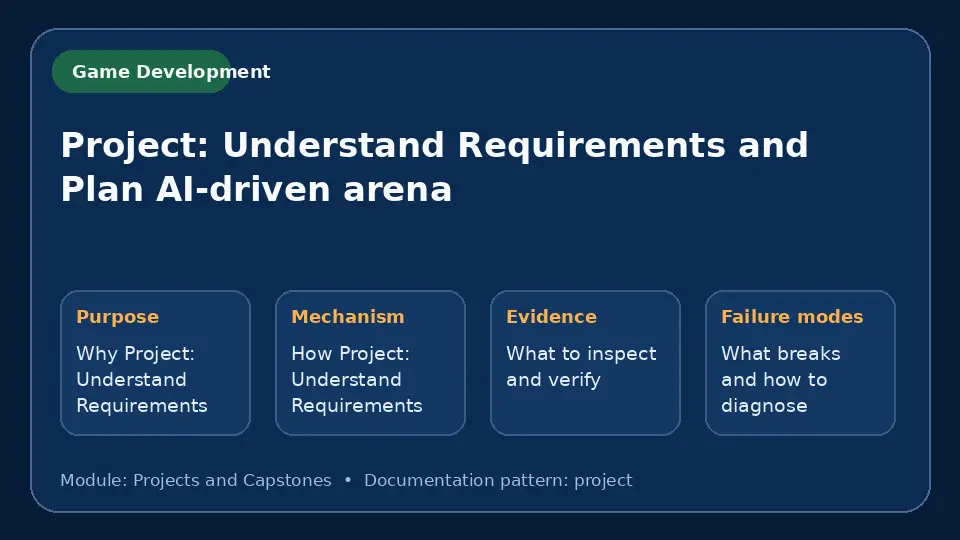 Game Development

Project: Understand Requirements and Plan AI-driven arena

Purpose
Why Project: Understand Requirements

Mechanism
How Project: Understand Requirements

Evidence
What to inspect and verify

Failure modes
What breaks and how to diagnose

Module: Projects and Capstones • Documentation pattern: project